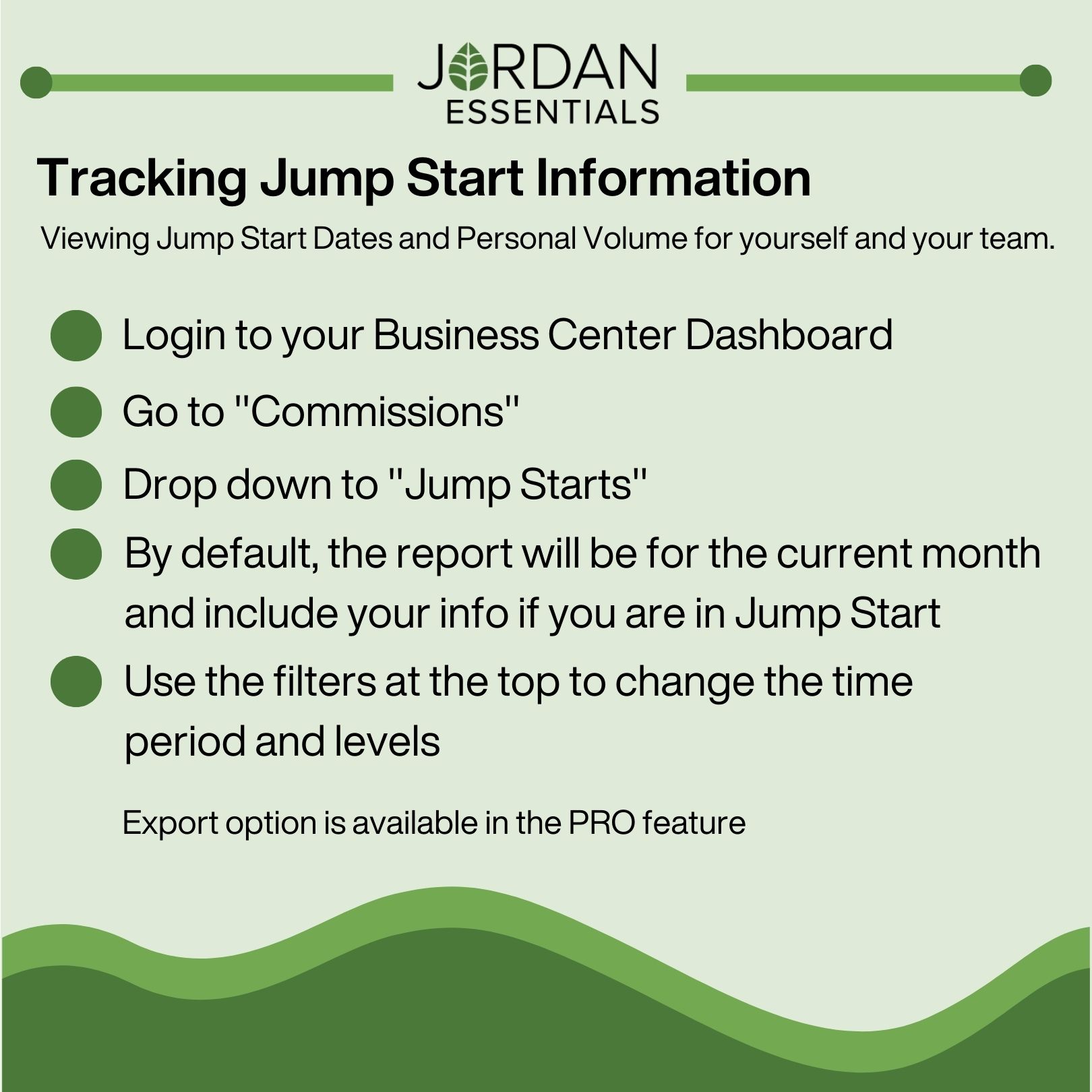 JORDAN
ESSENTIALS

Tracking Jump Start Information

Viewing Jump Start Dates and Personal Volume for yourself and your team.

Login to your Business Center Dashboard

Go to "Commissions"

Drop down to "Jump Starts"

By default, the report will be for the current month and include your info if you are in Jump Start

Use the filters at the top to change the time period and levels

Export option is available in the PRO feature